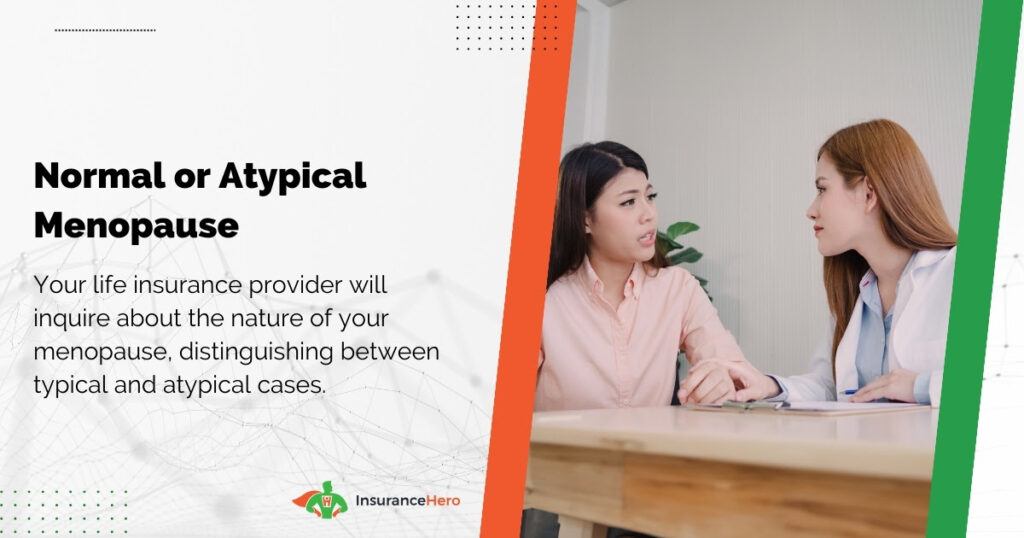 Normal or Atypical Menopause

Your life insurance provider will inquire about the nature of your menopause, distinguishing between typical and atypical cases.

InsuranceHero